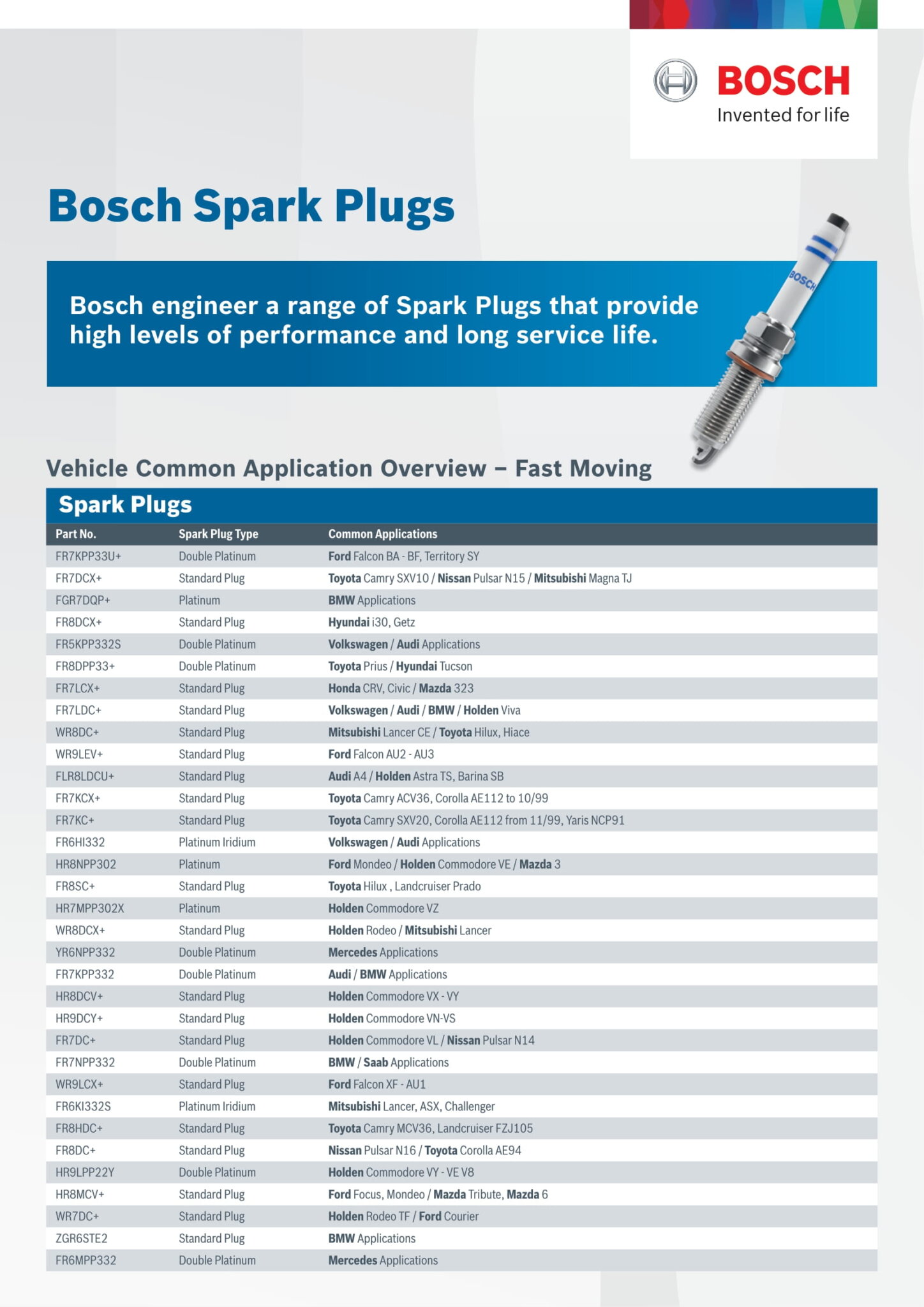 BOSCH
Invented for life

Bosch Spark Plugs

Bosch engineer a range of Spark Plugs that provide high levels of performance and long service life.

BOSCH

Vehicle Common Application Overview – Fast Moving

Spark Plugs

| Part No. | Spark Plug Type | Common Applications |
|---|---|---|
| FR7KPP33U+ | Double Platinum | Ford Falcon BA - BF, Territory SY |
| FR7DCX+ | Standard Plug | Toyota Camry SXV10 / Nissan Pulsar N15 / Mitsubishi Magna TJ |
| FGR7DQP+ | Platinum | BMW Applications |
| FR8DCX+ | Standard Plug | Hyundai i30, Getz |
| FR5KPP332S | Double Platinum | Volkswagen / Audi Applications |
| FR8DPP33+ | Double Platinum | Toyota Prius / Hyundai Tucson |
| FR7LCX+ | Standard Plug | Honda CRV, Civic / Mazda 323 |
| FR7LDC+ | Standard Plug | Volkswagen / Audi / BMW / Holden Viva |
| WR8DC+ | Standard Plug | Mitsubishi Lancer CE / Toyota Hilux, Hiace |
| WR9LEV+ | Standard Plug | Ford Falcon AU2 - AU3 |
| FLR8LDCU+ | Standard Plug | Audi A4 / Holden Astra TS, Barina SB |
| FR7KCX+ | Standard Plug | Toyota Camry ACV36, Corolla AE112 to 10/99 |
| FR7KC+ | Standard Plug | Toyota Camry SXV20, Corolla AE112 from 11/99, Yaris NCP91 |
| FR6HI332 | Platinum Iridium | Volkswagen / Audi Applications |
| HR8NPP302 | Platinum | Ford Mondeo / Holden Commodore VE / Mazda 3 |
| FR8SC+ | Standard Plug | Toyota Hilux , Landcruiser Prado |
| HR7MPP302X | Platinum | Holden Commodore VZ |
| WR8DCX+ | Standard Plug | Holden Rodeo / Mitsubishi Lancer |
| YR6NPP332 | Double Platinum | Mercedes Applications |
| FR7KPP332 | Double Platinum | Audi / BMW Applications |
| HR8DCV+ | Standard Plug | Holden Commodore VX - VY |
| HR9DCY+ | Standard Plug | Holden Commodore VN-VS |
| FR7DC+ | Standard Plug | Holden Commodore VL / Nissan Pulsar N14 |
| FR7NPP332 | Double Platinum | BMW / Saab Applications |
| WR9LCX+ | Standard Plug | Ford Falcon XF - AU1 |
| FR6KI332S | Platinum Iridium | Mitsubishi Lancer, ASX, Challenger |
| FR8HDC+ | Standard Plug | Toyota Camry MCV36, Landcruiser FZJ105 |
| FR8DC+ | Standard Plug | Nissan Pulsar N16 / Toyota Corolla AE94 |
| HR9LPP22Y | Double Platinum | Holden Commodore VY - VE V8 |
| HR8MCV+ | Standard Plug | Ford Focus, Mondeo / Mazda Tribute, Mazda 6 |
| WR7DC+ | Standard Plug | Holden Rodeo TF / Ford Courier |
| ZGR6STE2 | Standard Plug | BMW Applications |
| FR6MPP332 | Double Platinum | Mercedes Applications |